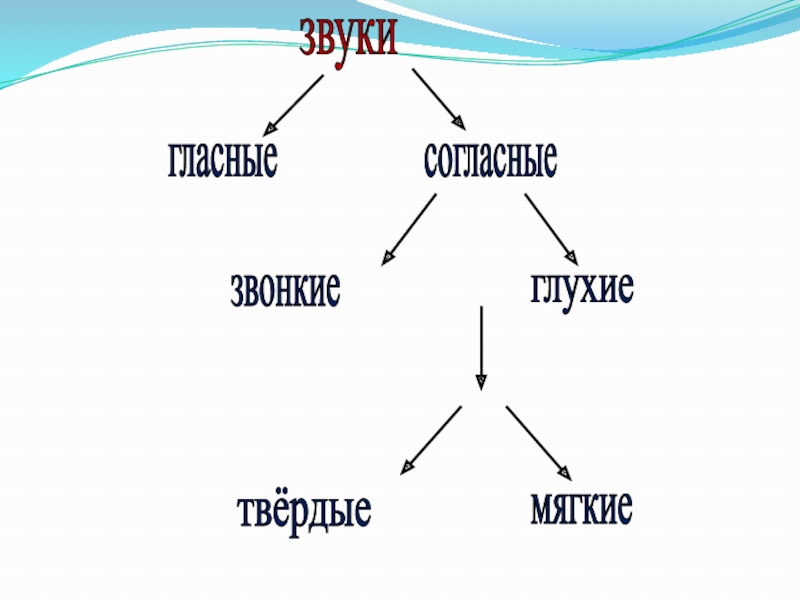 звуки

гласные

согласные

звонкие

глухие

твёрдые

мягкие